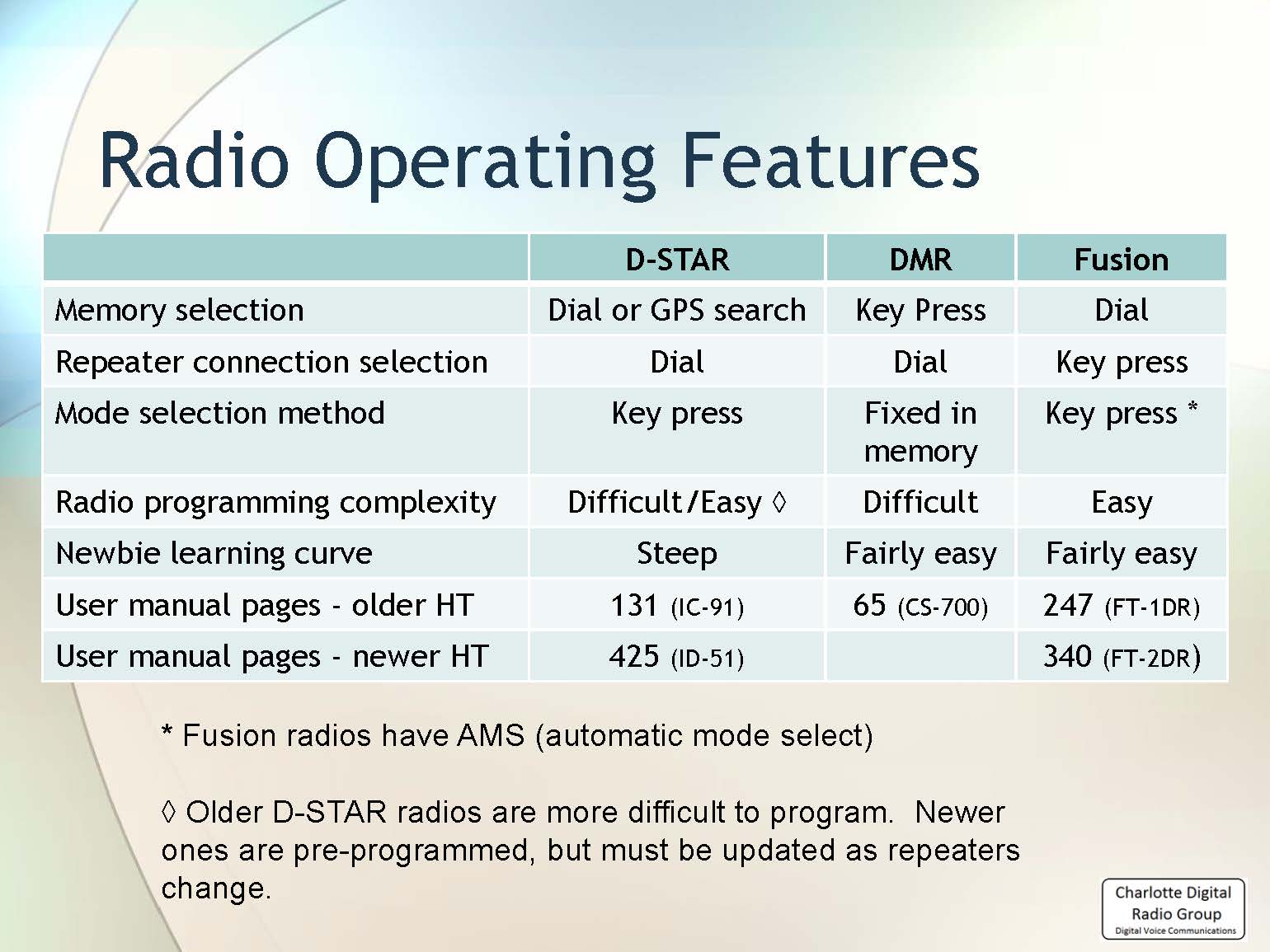 Radio Operating Features

| | D-STAR | DMR | Fusion |
|---|---|---|---|
| Memory selection | Dial or GPS search | Key Press | Dial |
| Repeater connection selection | Dial | Dial | Key press |
| Mode selection method | Key press | Fixed in memory | Key press * |
| Radio programming complexity | Difficult/Easy ◊ | Difficult | Easy |
| Newbie learning curve | Steep | Fairly easy | Fairly easy |
| User manual pages - older HT | 131 (IC-91) | 65 (CS-700) | 247 (FT-1DR) |
| User manual pages - newer HT | 425 (ID-51) | | 340 (FT-2DR) |

* Fusion radios have AMS (automatic mode select)

◊ Older D-STAR radios are more difficult to program. Newer ones are pre-programmed, but must be updated as repeaters change.

Charlotte Digital Radio Group
Digital Voice Communications